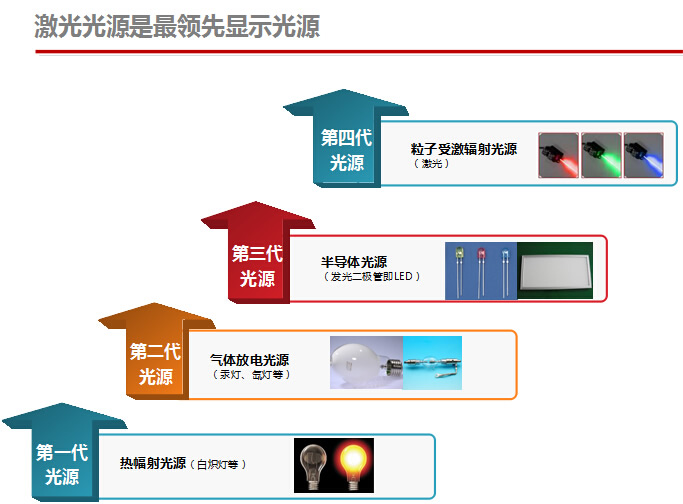 激光光源是最领先显示光源

第四代光源

粒子受激辐射光源
（激光）

第三代光源

半导体光源
（发光二极管即LED）

第二代光源

气体放电光源
（汞灯、氙灯等）

第一代光源

热幅射光源（白炽灯等）